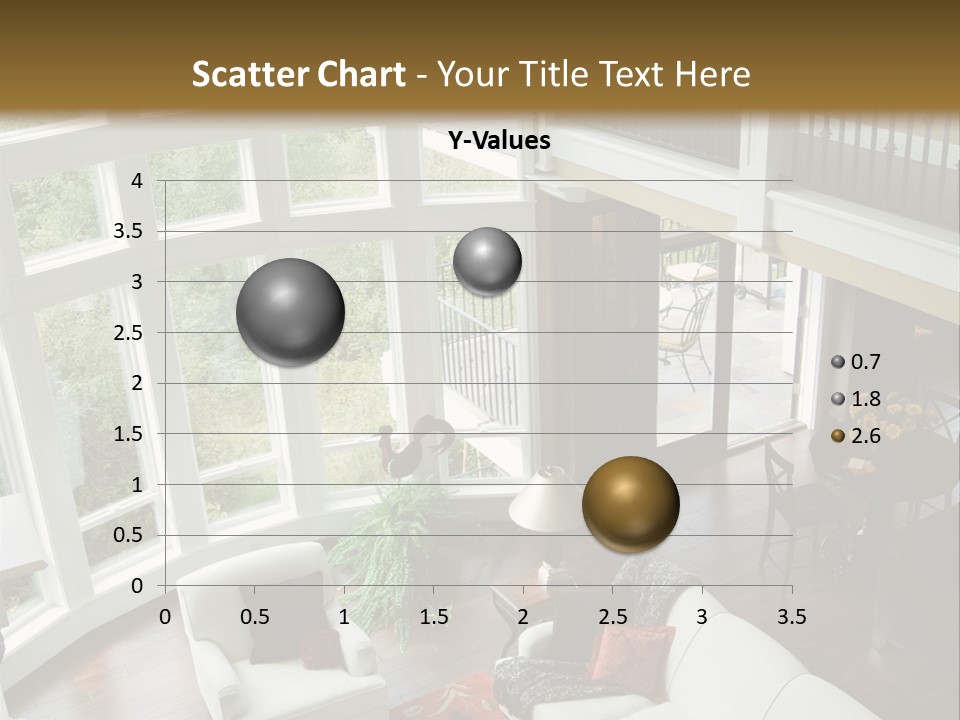 Scatter Chart - Your Title Text Here

Y-Values

4
3.5
3
2.5
2
1.5
1
0.5
0

0 0.5 1 1.5 2 2.5 3 3.5

0.7
1.8
2.6